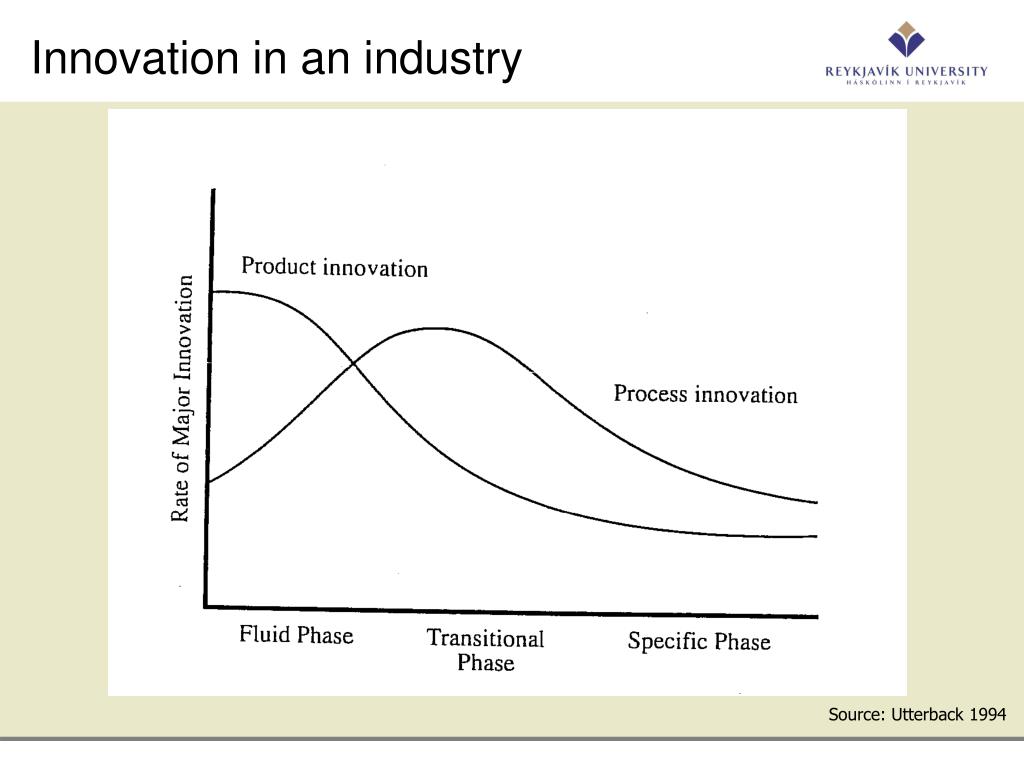 Innovation in an industry

REYKJAVÍK UNIVERSITY
HÁSKÓLINN Í REYKJAVÍK

Rate of Major Innovation

Product innovation

Process innovation

Fluid Phase

Transitional Phase

Specific Phase

Source: Utterback 1994